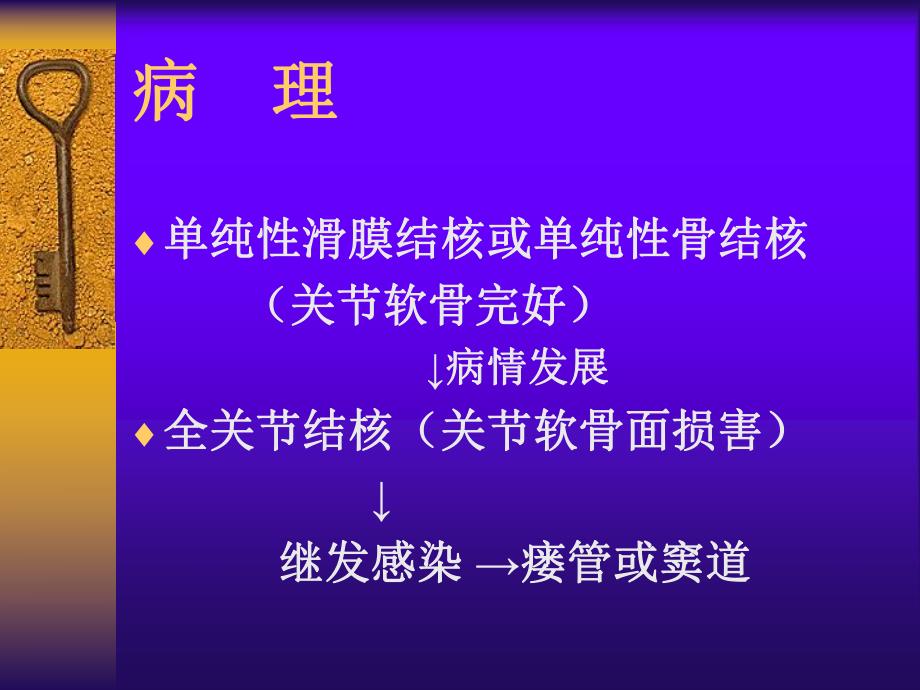 病　理

♦ 单纯性滑膜结核或单纯性骨结核

（关节软骨完好）

↓病情发展

♦ 全关节结核（关节软骨面损害）

↓

继发感染 →瘘管或窦道